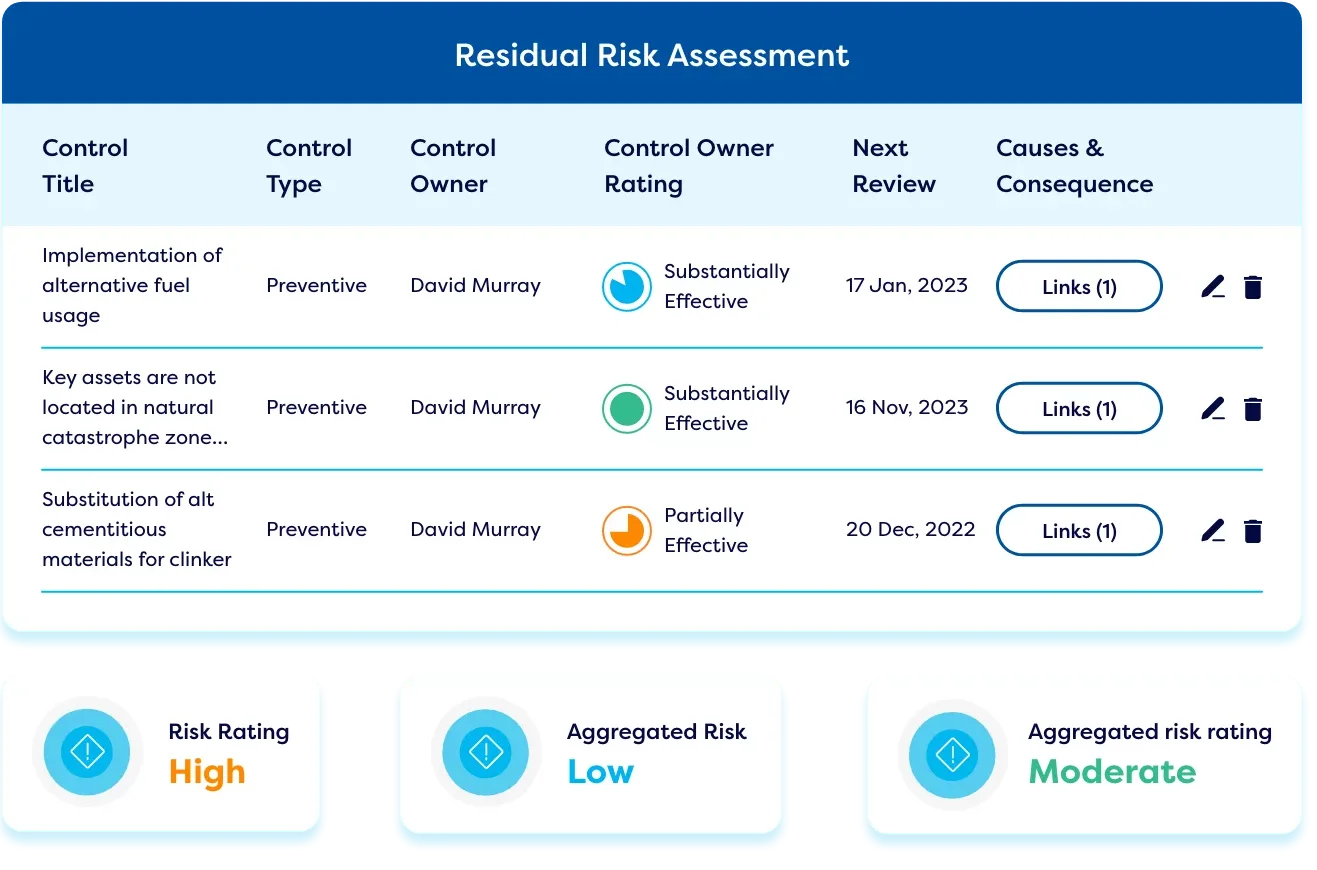 Residual Risk Assessment

| Control Title | Control Type | Control Owner | Control Owner Rating | Next Review | Causes & Consequence |
|---|---|---|---|---|---|
| Implementation of alternative fuel usage | Preventive | David Murray | Substantially Effective | 17 Jan, 2023 | Links (1) |
| Key assets are not located in natural catastrophe zone... | Preventive | David Murray | Substantially Effective | 16 Nov, 2023 | Links (1) |
| Substitution of alt cementitious materials for clinker | Preventive | David Murray | Partially Effective | 20 Dec, 2022 | Links (1) |

Risk Rating
High

Aggregated Risk
Low

Aggregated risk rating
Moderate